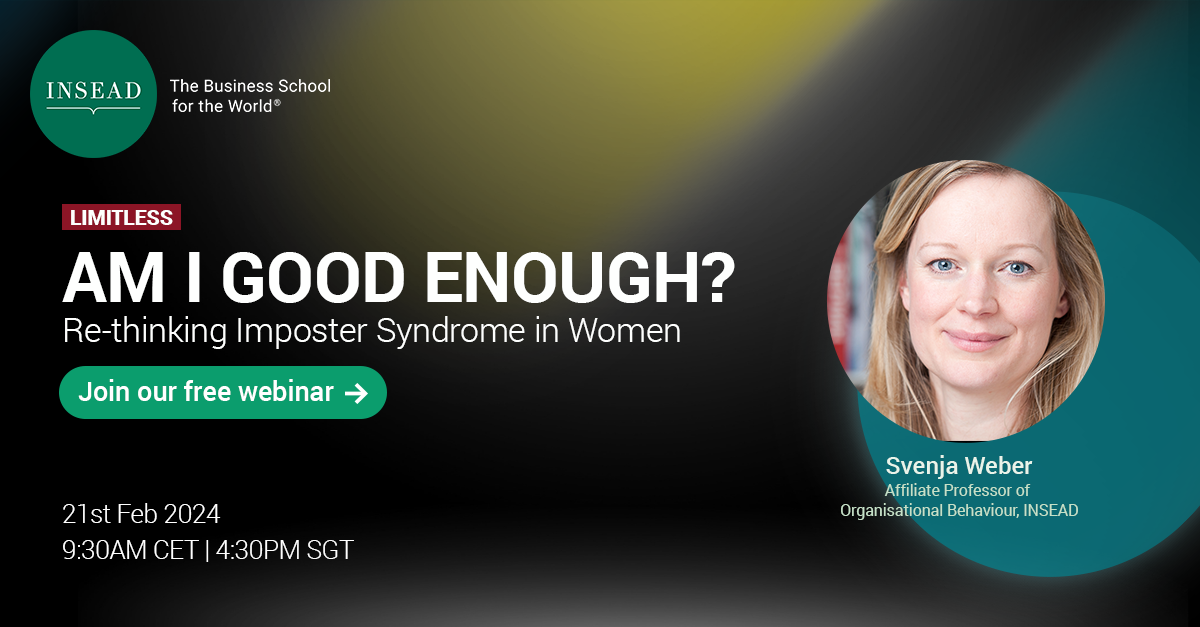 INSEAD

The Business School for the World®

LIMITLESS

AM I GOOD ENOUGH?

Re-thinking Imposter Syndrome in Women

Join our free webinar →

21st Feb 2024
9:30AM CET | 4:30PM SGT

Svenja Weber
Affiliate Professor of Organisational Behaviour, INSEAD